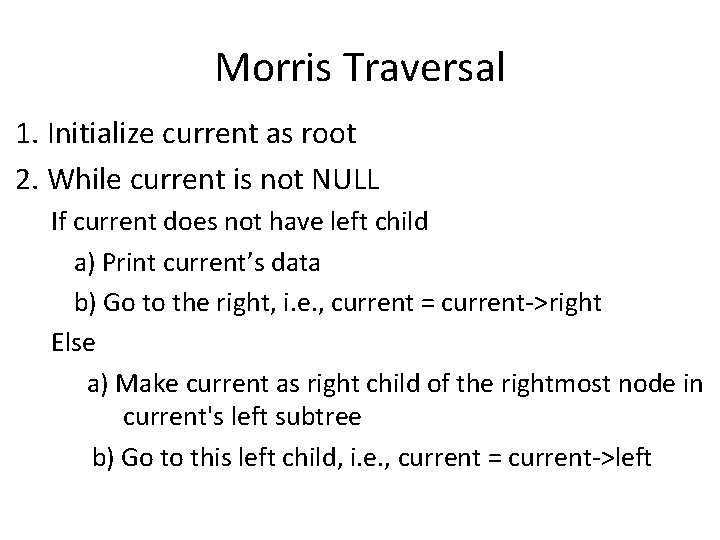 Morris Traversal

1. Initialize current as root

2. While current is not NULL

If current does not have left child

a) Print current’s data

b) Go to the right, i.e., current = current->right

Else

a) Make current as right child of the rightmost node in current's left subtree

b) Go to this left child, i.e., current = current->left